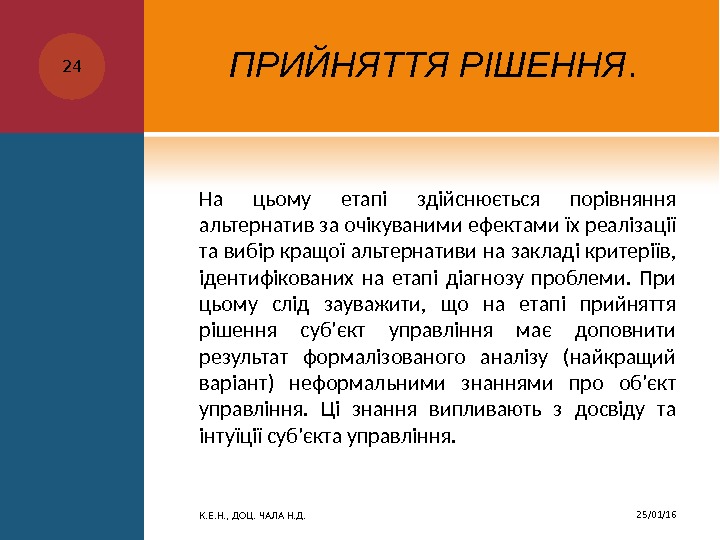 24

ПРИЙНЯТТЯ РІШЕННЯ.

На цьому етапі здійснюється порівняння альтернатив за очікуваними ефектами їх реалізації та вибір кращої альтернативи на закладі критеріїв, ідентифікованих на етапі діагнозу проблеми. При цьому слід зауважити, що на етапі прийняття рішення суб'єкт управління має доповнити результат формалізованого аналізу (найкращий варіант) неформальними знаннями про об'єкт управління. Ці знання випливають з досвіду та інтуїції суб'єкта управління.

К.Е.Н., ДОЦ. ЧАЛА Н.Д.

25/01/16